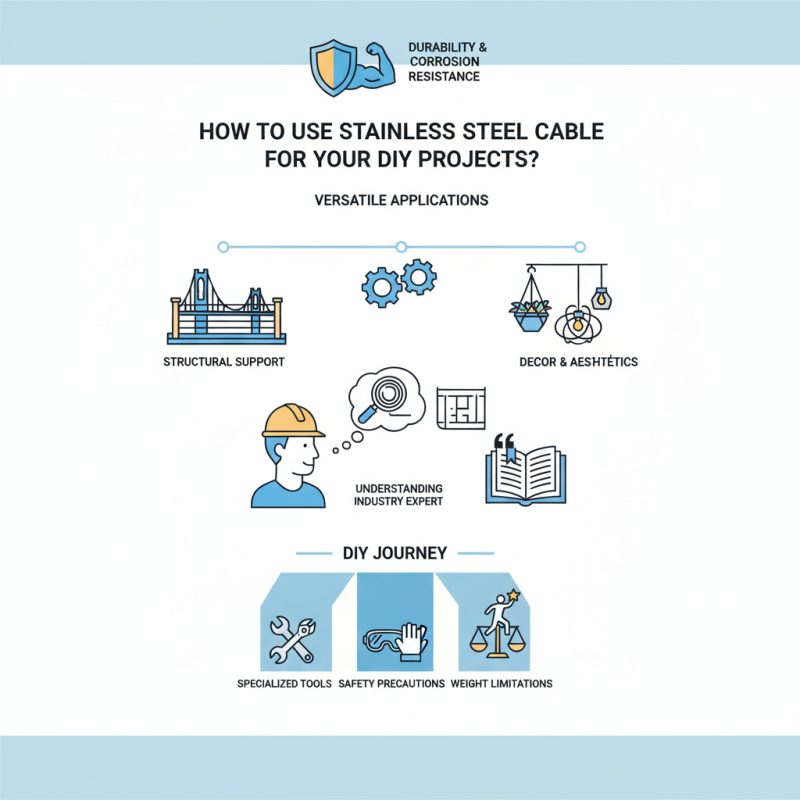 DURABILITY & CORROSION RESISTANCE

HOW TO USE STAINLESS STEEL CABLE FOR YOUR DIY PROJECTS?

VERSATILE APPLICATIONS

STRUCTURAL SUPPORT

DECOR & AESHTÉTICS

UNDERSTANDING INDUSTRY EXPERT

DIY JOURNEY

SPECIALIZED TOOLS

SAFETY PRECAUTIONS

WEIGHT LIMITATIONS